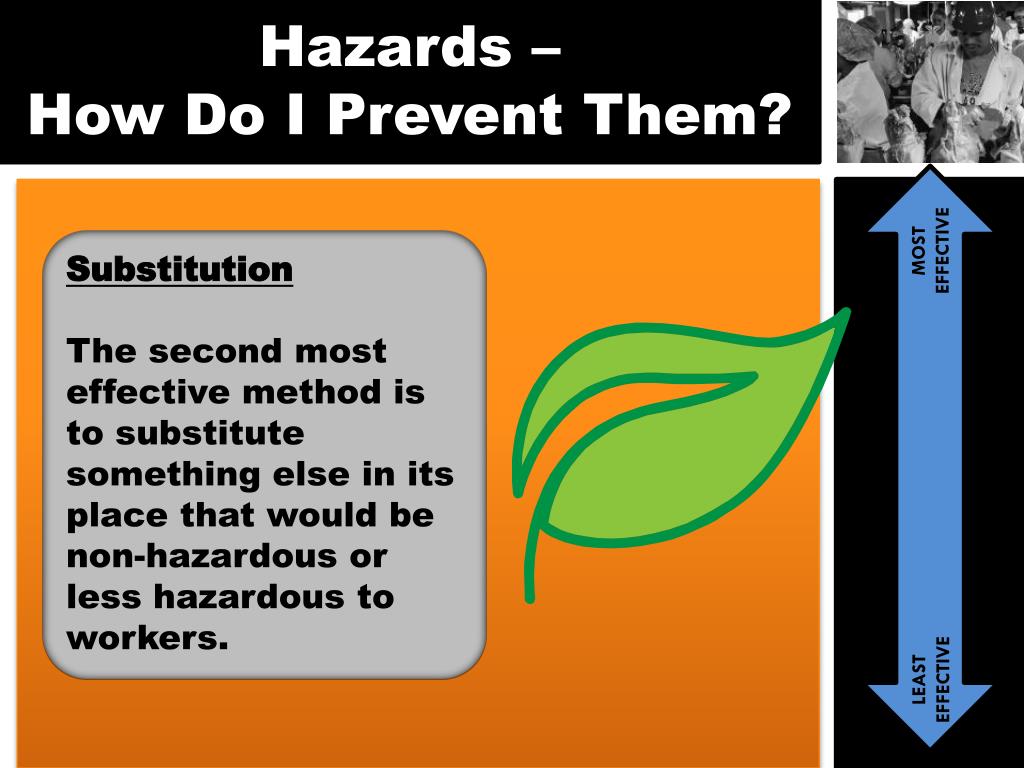 Hazards –
How Do I Prevent Them?

Substitution

The second most effective method is to substitute something else in its place that would be non-hazardous or less hazardous to workers.

MOST EFFECTIVE

LEAST EFFECTIVE